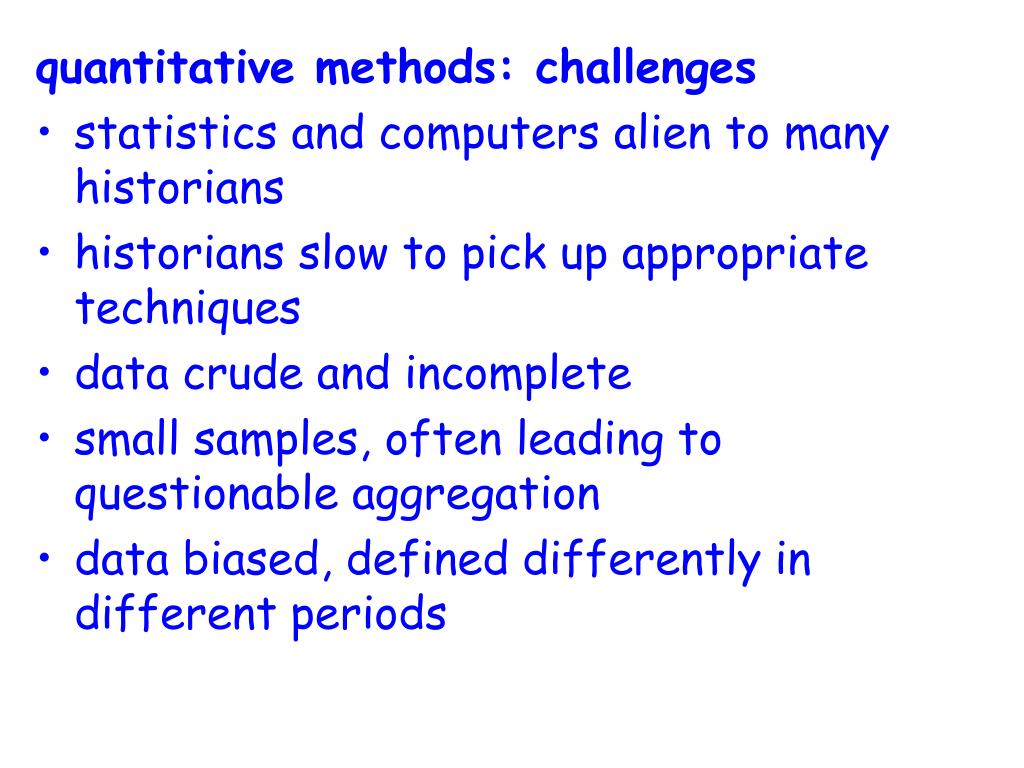 quantitative methods: challenges

• statistics and computers alien to many historians
• historians slow to pick up appropriate techniques
• data crude and incomplete
• small samples, often leading to questionable aggregation
• data biased, defined differently in different periods